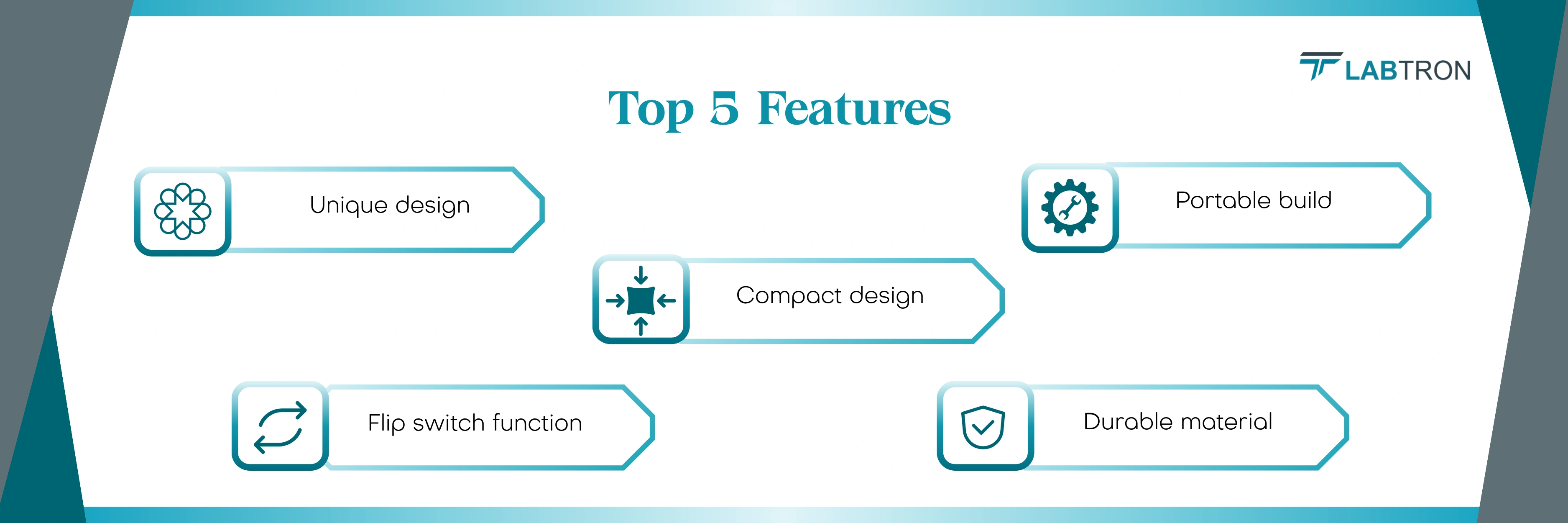 LABTRON

Top 5 Features

Unique design

Portable build

Compact design

Flip switch function

Durable material